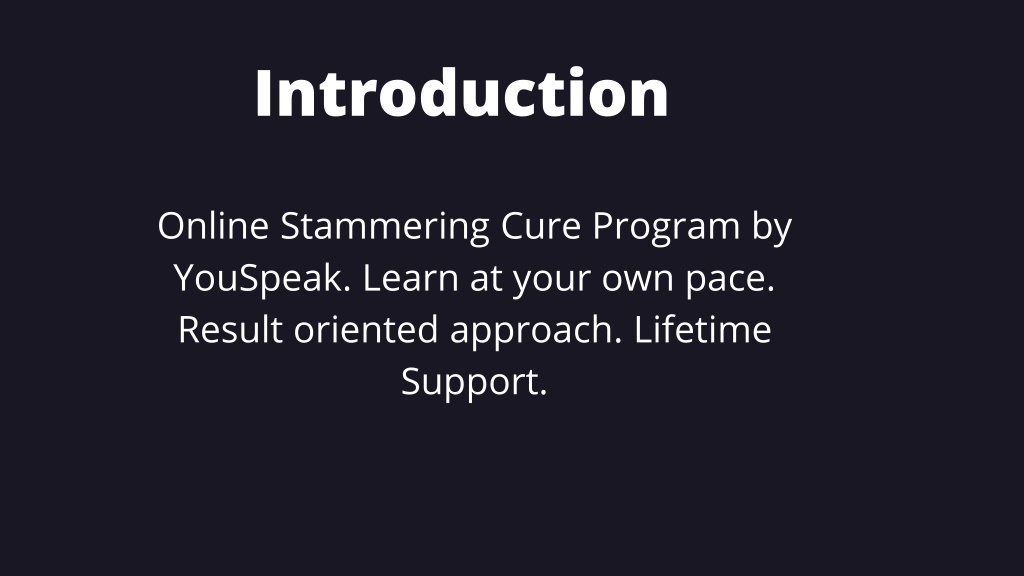 Introduction

Online Stammering Cure Program by YouSpeak. Learn at your own pace. Result oriented approach. Lifetime Support.